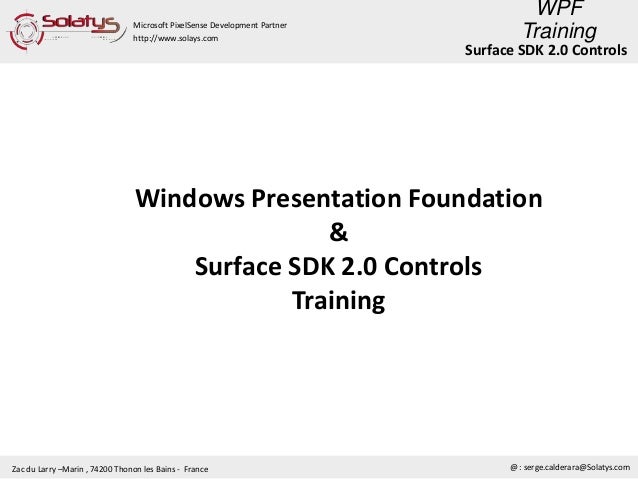 Solatys

Microsoft PixelSense Development Partner
http://www.solays.com

WPF
Training
Surface SDK 2.0 Controls

Windows Presentation Foundation
&
Surface SDK 2.0 Controls
Training

Zac du Larry –Marin , 74200 Thonon les Bains - France

@ : serge.calderara@Solatys.com